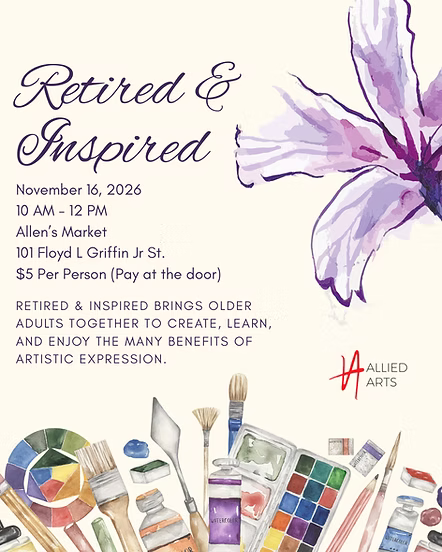 Retired &
Inspired

November 16, 2026
10 AM - 12 PM
Allen's Market
101 Floyd L Griffin Jr St.
$5 Per Person (Pay at the door)

RETIRED & INSPIRED BRINGS OLDER ADULTS TOGETHER TO CREATE, LEARN, AND ENJOY THE MANY BENEFITS OF ARTISTIC EXPRESSION.

ALLIED
ARTS

WATERCOLOR